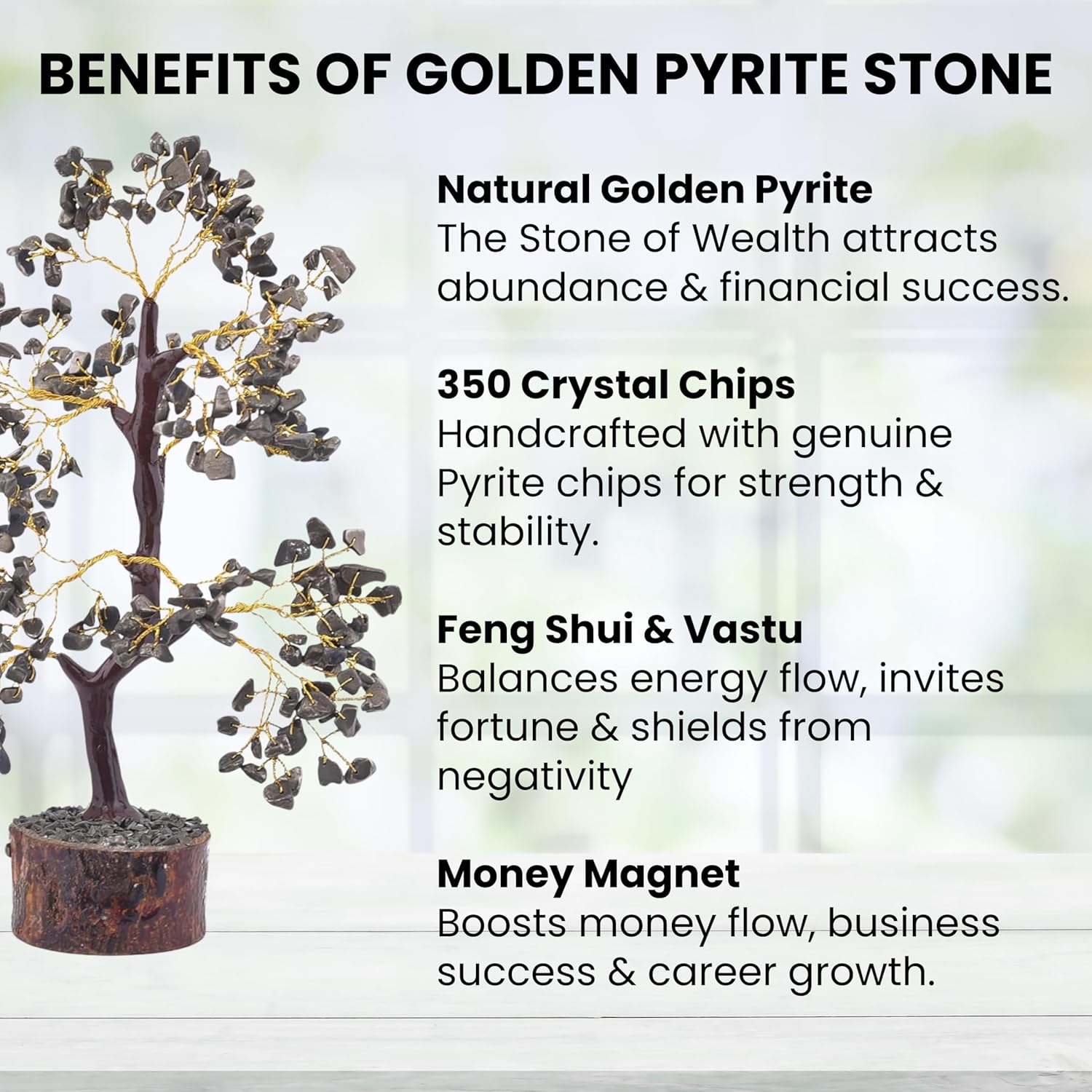 BENEFITS OF GOLDEN PYRITE STONE

Natural Golden Pyrite
The Stone of Wealth attracts abundance & financial success.

350 Crystal Chips
Handcrafted with genuine Pyrite chips for strength & stability.

Feng Shui & Vastu
Balances energy flow, invites fortune & shields from negativity

Money Magnet
Boosts money flow, business success & career growth.